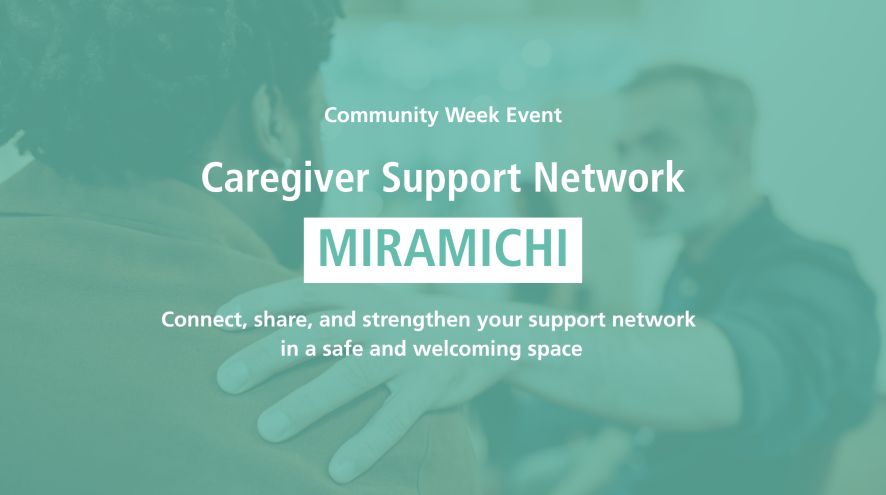 Community Week Event

Caregiver Support Network

MIRAMICHI

Connect, share, and strengthen your support network in a safe and welcoming space